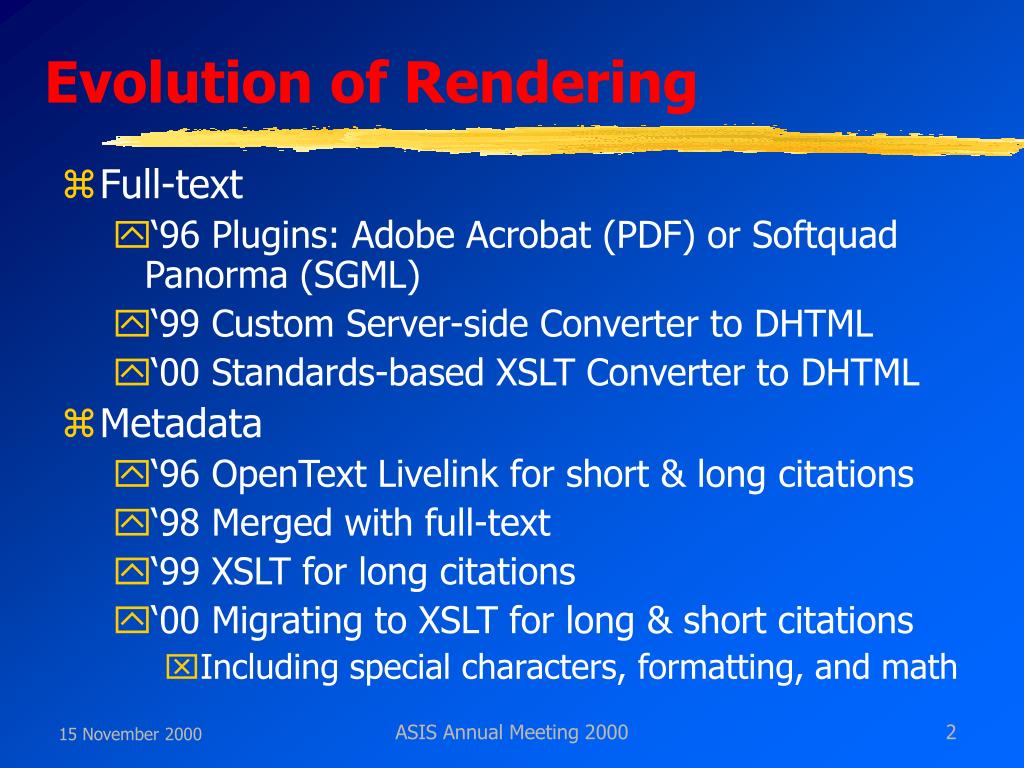 Evolution of Rendering

Full-text

‘96 Plugins: Adobe Acrobat (PDF) or Softquad Panorma (SGML)

‘99 Custom Server-side Converter to DHTML

‘00 Standards-based XSLT Converter to DHTML

Metadata

‘96 OpenText Livelink for short & long citations

‘98 Merged with full-text

‘99 XSLT for long citations

‘00 Migrating to XSLT for long & short citations

Including special characters, formatting, and math

15 November 2000

ASIS Annual Meeting 2000

2